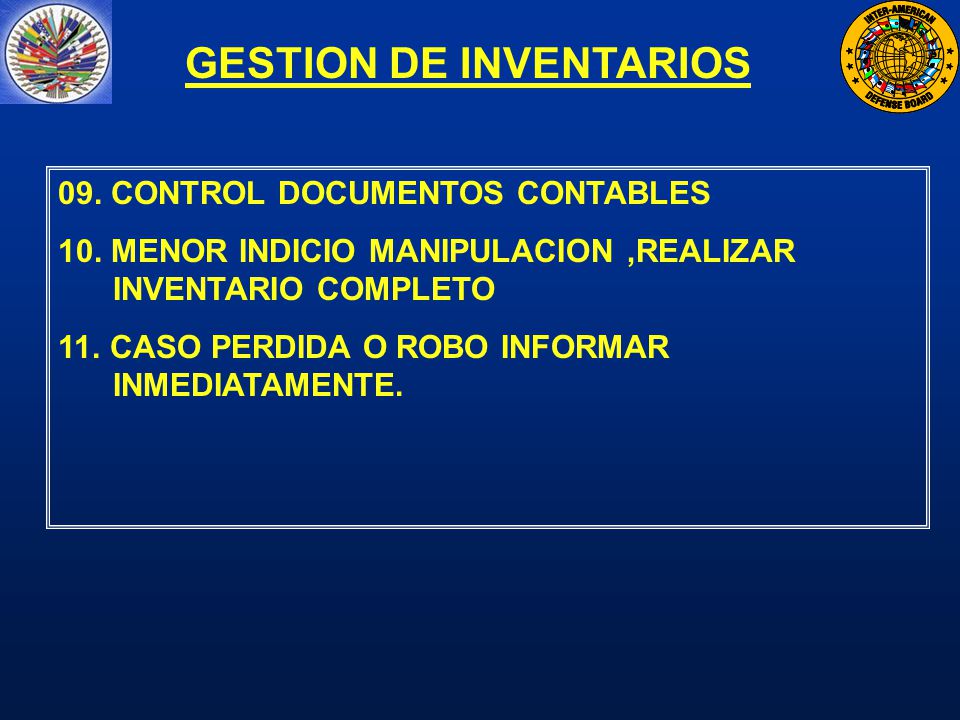 INTER-AMERICAN DEFENSE BOARD

GESTION DE INVENTARIOS

09. CONTROL DOCUMENTOS CONTABLES

10. MENOR INDICIO MANIPULACION ,REALIZAR INVENTARIO COMPLETO

11. CASO PERDIDA O ROBO INFORMAR INMEDIATAMENTE.